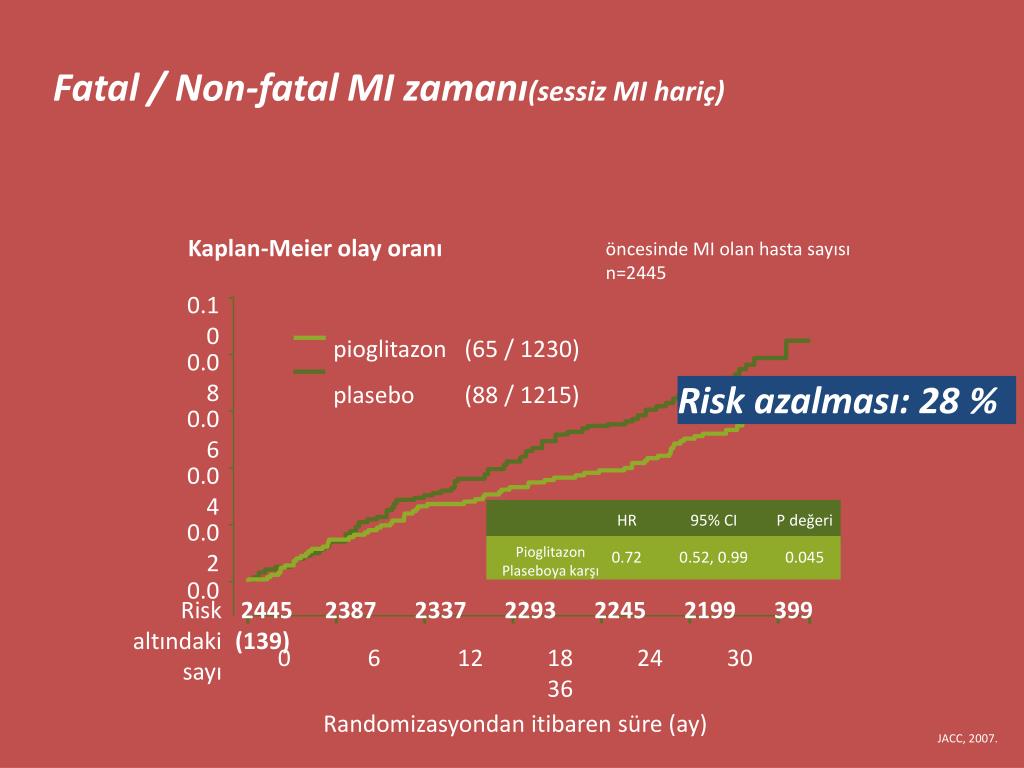 Fatal / Non-fatal MI zamanı(sessiz MI hariç)

Kaplan-Meier olay oranı

öncesinde MI olan hasta sayısı n=2445

0.1
0
0.0
8
0.0
6
0.0
4
0.0
2
0.0

pioglitazon (65 / 1230)
plasebo (88 / 1215)

Risk azalması: 28 %

| | HR | 95% CI | P değeri |
|---|---|---|---|
| Pioglitazon Plaseboya karşı | 0.72 | 0.52, 0.99 | 0.045 |

Risk altındaki sayı 2445 2387 2337 2293 2245 2199 399 (139)

0 6 12 18 24 30 36

Randomizasyondan itibaren süre (ay)

JACC, 2007.